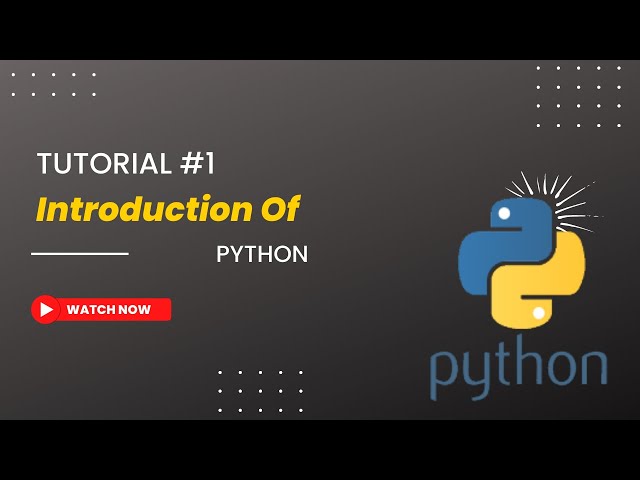 TUTORIAL #1
Introduction Of
PYTHON

WATCH NOW

python